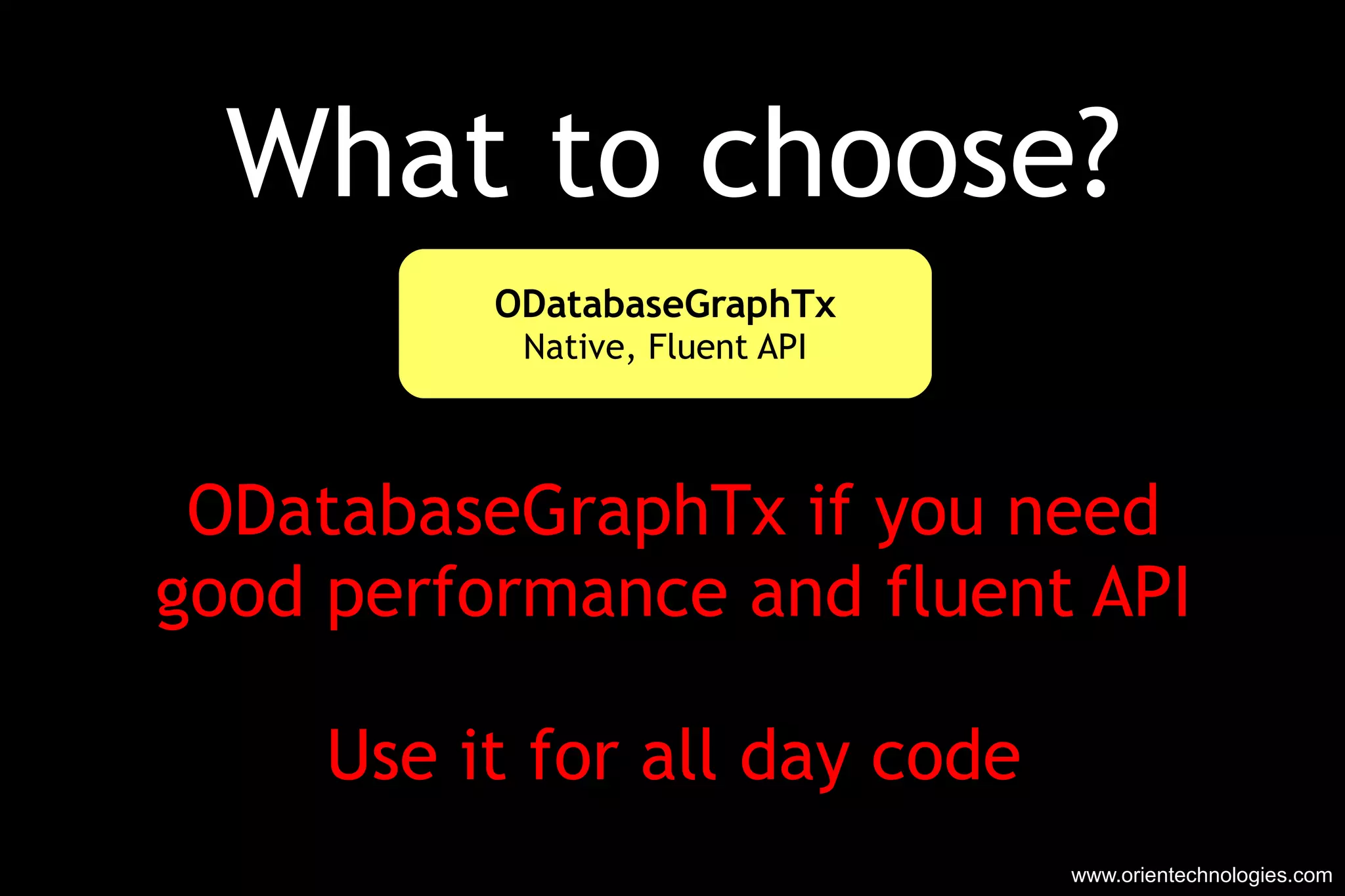 What to choose?

ODatabaseGraphTx
Native, Fluent API

ODatabaseGraphTx if you need good performance and fluent API

Use it for all day code

www.orientechnologies.com